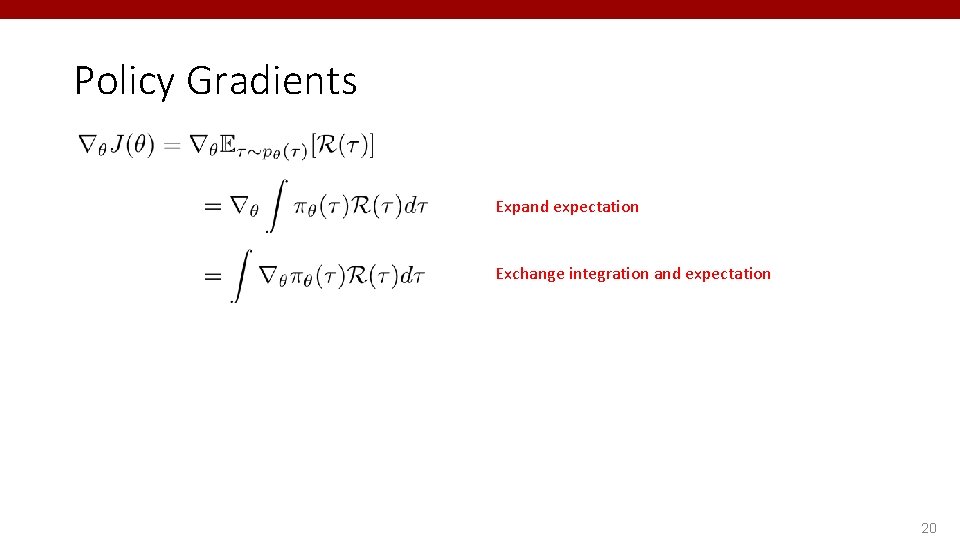 Policy Gradients

$\nabla_\theta J(\theta) = \nabla_\theta \mathbb{E}_{\tau \sim p_\theta(\tau)}[\mathcal{R}(\tau)]$

$= \nabla_\theta \int \pi_\theta(\tau)\mathcal{R}(\tau)d\tau$

Expand expectation

$= \int \nabla_\theta \pi_\theta(\tau)\mathcal{R}(\tau)d\tau$

Exchange integration and expectation

20